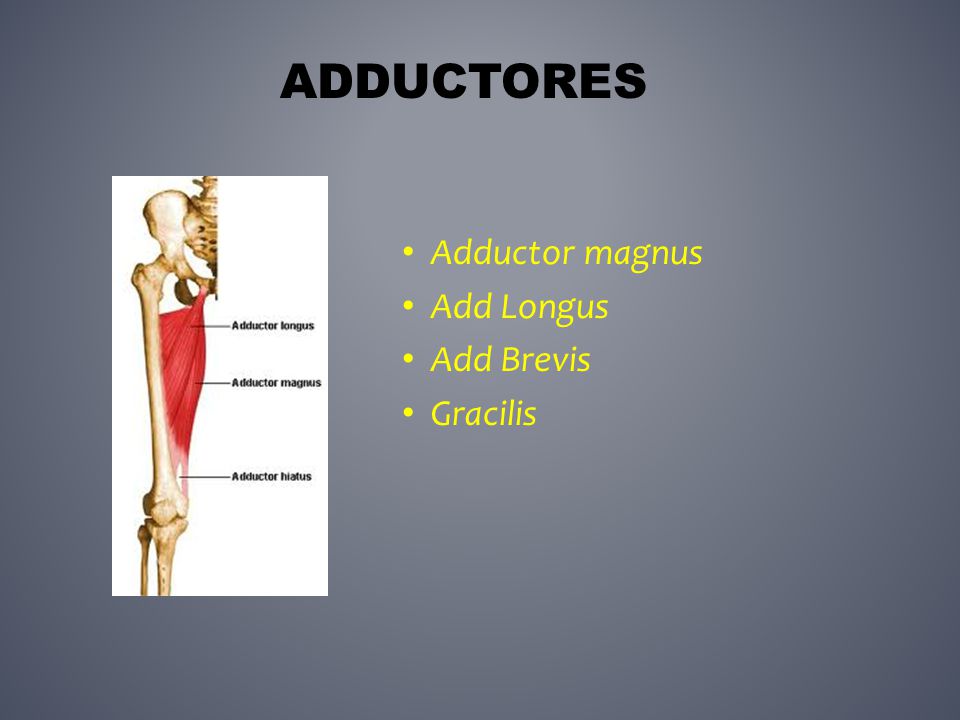 ADDUCTORES

Adductor longus
Adductor magnus
Adductor hiatus

• Adductor magnus
• Add Longus
• Add Brevis
• Gracilis